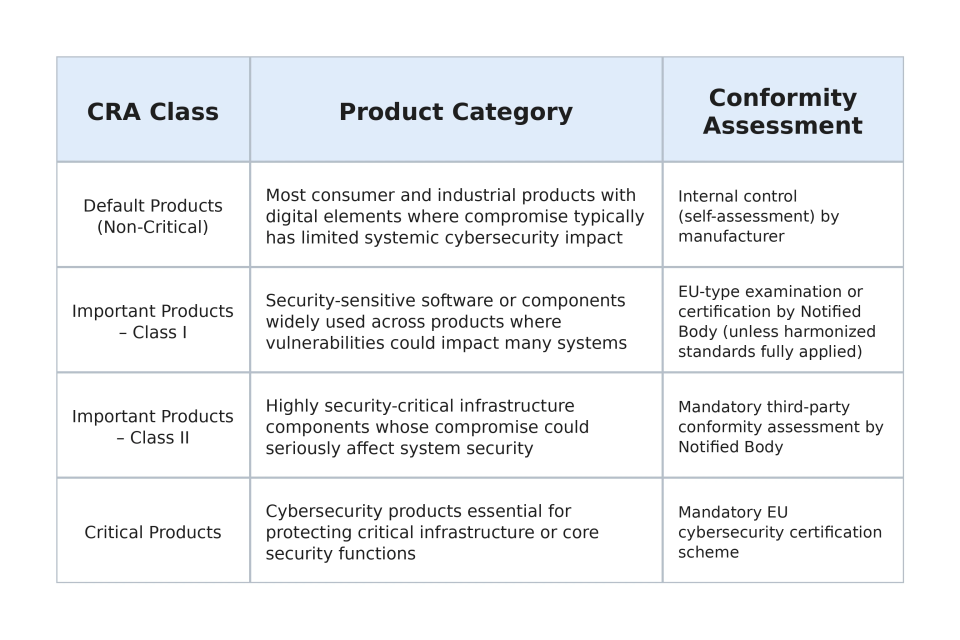 | CRA Class | Product Category | Conformity Assessment |
|---|---|---|
| Default Products (Non-Critical) | Most consumer and industrial products with digital elements where compromise typically has limited systemic cybersecurity impact | Internal control (self-assessment) by manufacturer |
| Important Products – Class I | Security-sensitive software or components widely used across products where vulnerabilities could impact many systems | EU-type examination or certification by Notified Body (unless harmonized standards fully applied) |
| Important Products – Class II | Highly security-critical infrastructure components whose compromise could seriously affect system security | Mandatory third-party conformity assessment by Notified Body |
| Critical Products | Cybersecurity products essential for protecting critical infrastructure or core security functions | Mandatory EU cybersecurity certification scheme |